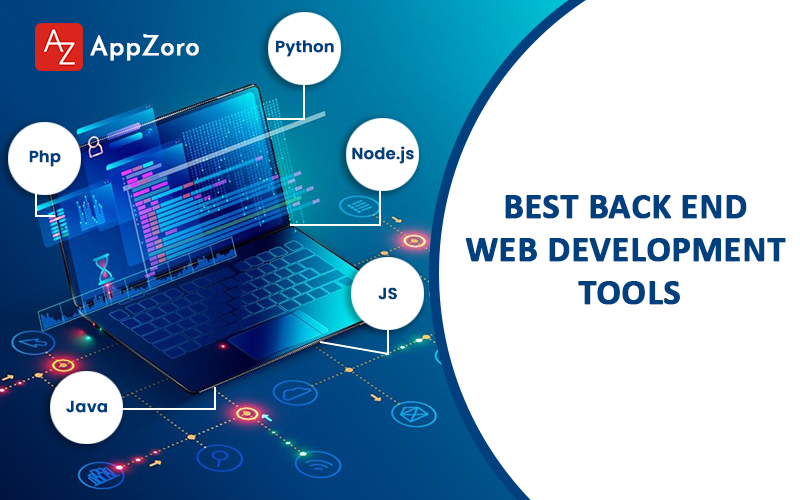 AZ AppZoro

Python

Php

Node.js

JS

Java

BEST BACK END WEB DEVELOPMENT TOOLS